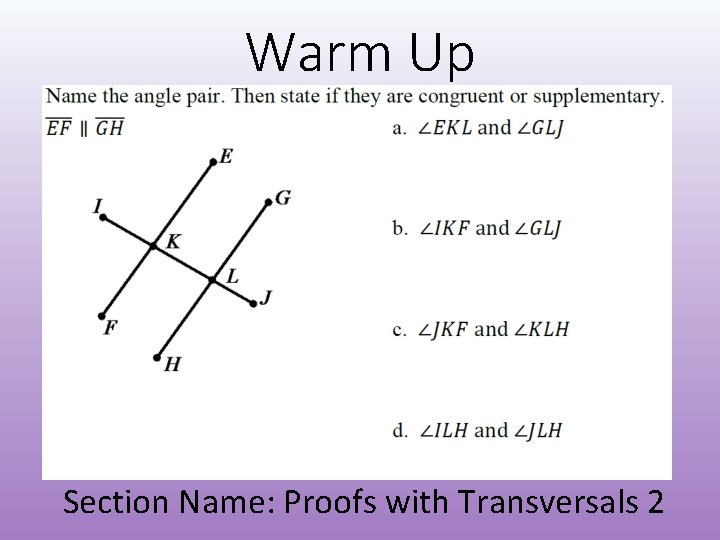 Warm Up

Name the angle pair. Then state if they are congruent or supplementary.

$\overline{EF} \parallel \overline{GH}$

E

G

I

K

L

J

F

H

a. $\angle EKL$ and $\angle GLJ$

b. $\angle IKF$ and $\angle GLJ$

c. $\angle JKF$ and $\angle KLH$

d. $\angle ILH$ and $\angle JLH$

Section Name: Proofs with Transversals 2